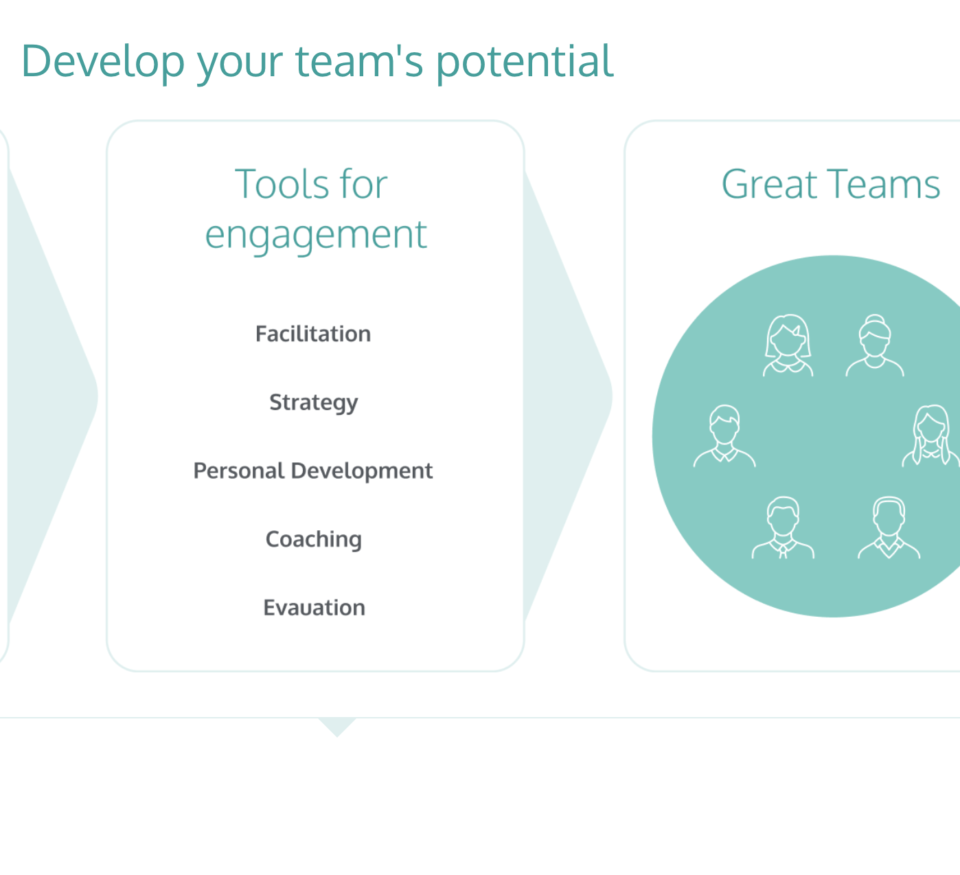 Develop your team's potential

Tools for engagement

Facilitation

Strategy

Personal Development

Coaching

Evauation

Great Teams